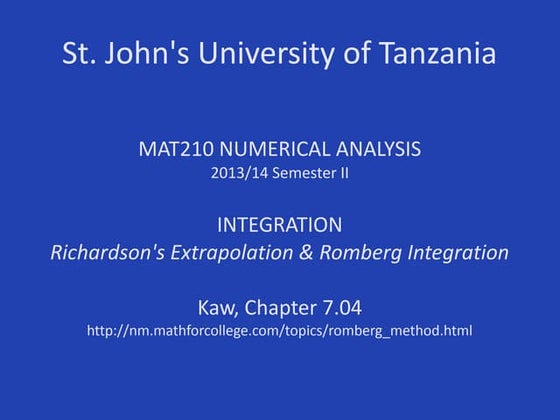 St. John's University of Tanzania

MAT210 NUMERICAL ANALYSIS
2013/14 Semester II

INTEGRATION
Richardson's Extrapolation & Romberg Integration

Kaw, Chapter 7.04
http://nm.mathforcollege.com/topics/romberg_method.html